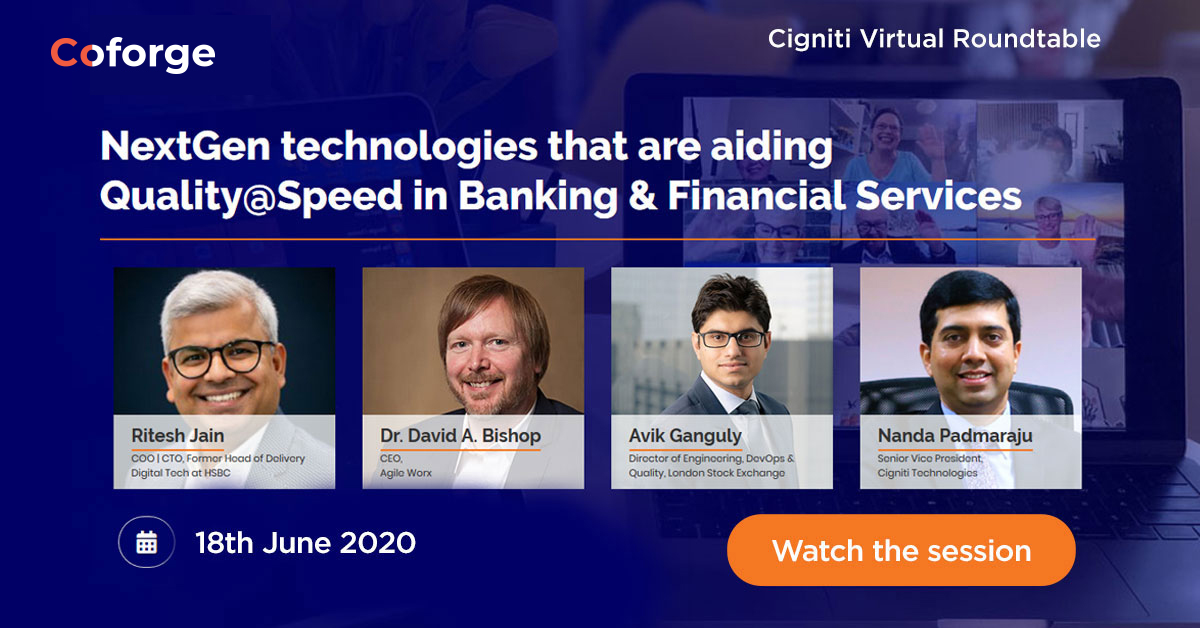 Coforge

Cigniti Virtual Roundtable

NextGen technologies that are aiding Quality@Speed in Banking & Financial Services

Ritesh Jain
COO | CTO, Former Head of Delivery Digital Tech at HSBC

Dr. David A. Bishop
CEO, Agile Worx

Avik Ganguly
Director of Engineering, DevOps & Quality, London Stock Exchange

Nanda Padmaraju
Senior Vice President, Cigniti Technologies

18th June 2020

Watch the session